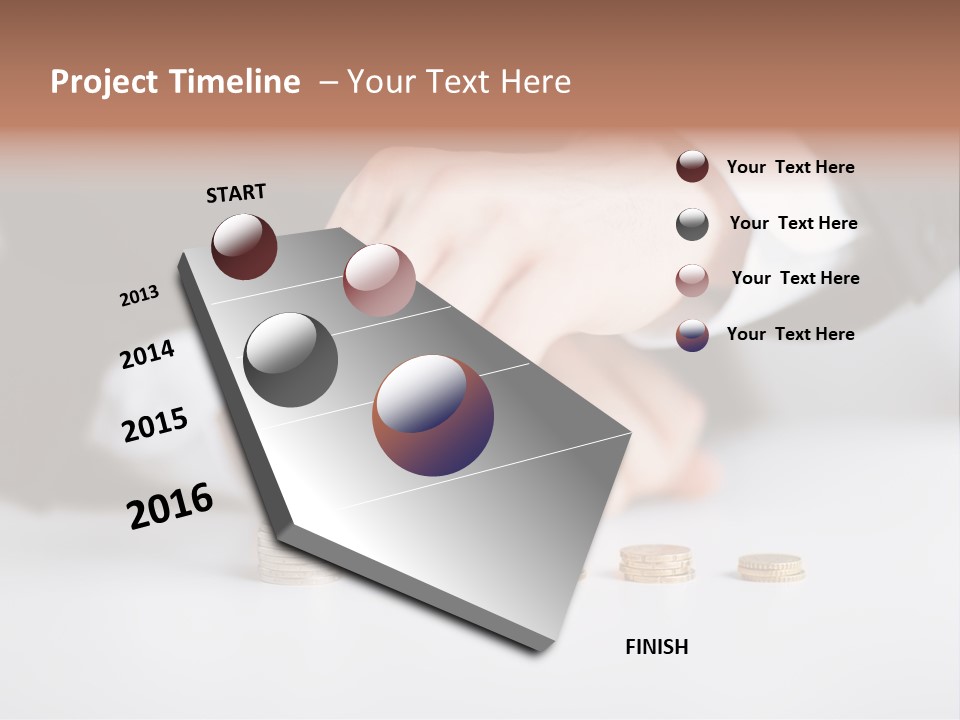 Project Timeline – Your Text Here

START

2013

2014

2015

2016

Your Text Here

Your Text Here

Your Text Here

Your Text Here

FINISH